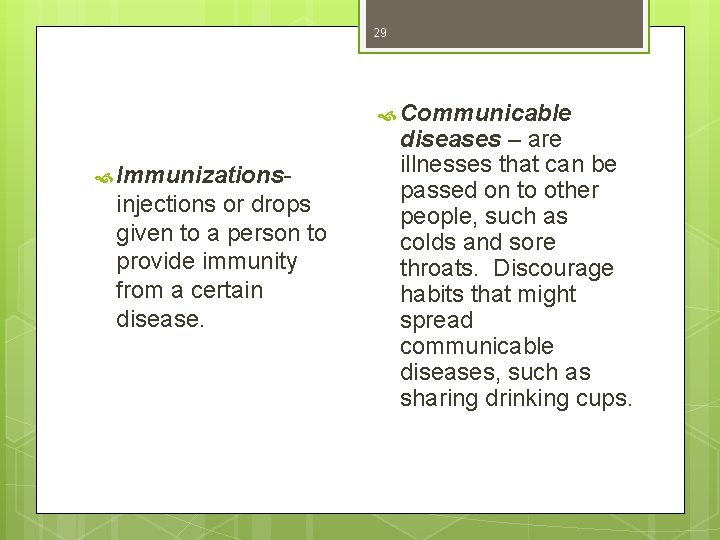 29

Immunizations- injections or drops given to a person to provide immunity from a certain disease.

Communicable diseases – are illnesses that can be passed on to other people, such as colds and sore throats. Discourage habits that might spread communicable diseases, such as sharing drinking cups.